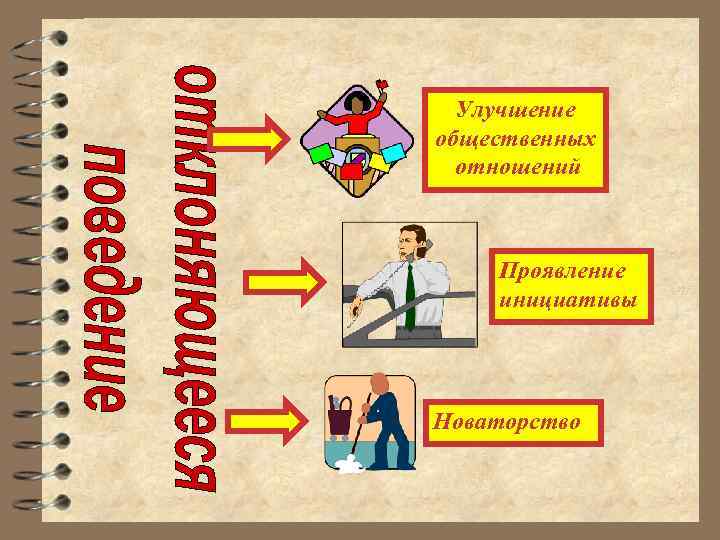 отклоняющееся поведение

Улучшение общественных отношений

Проявление инициативы

Новаторство